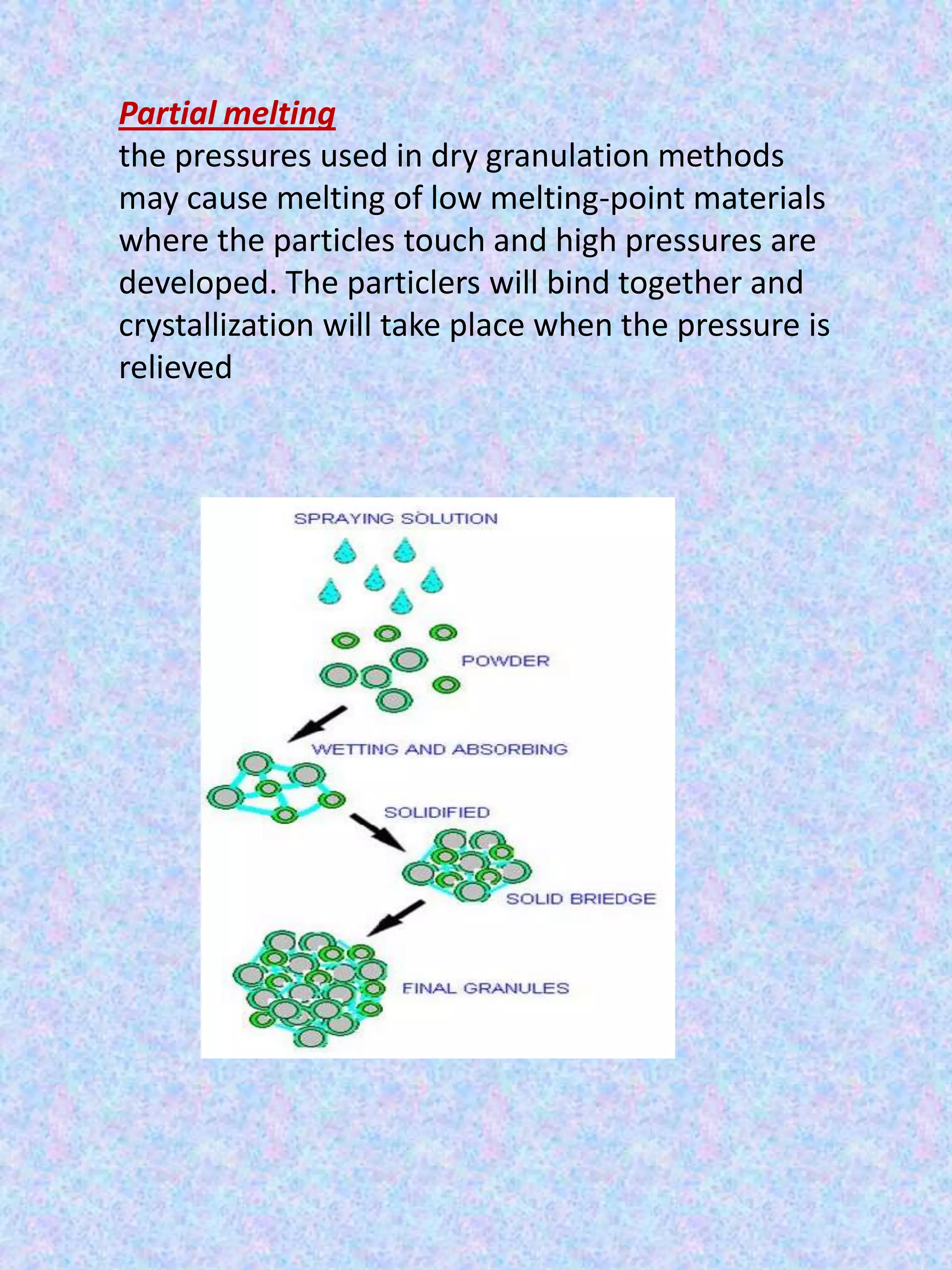 Partial melting
the pressures used in dry granulation methods may cause melting of low melting-point materials where the particles touch and high pressures are developed. The particlers will bind together and crystallization will take place when the pressure is relieved

SPRAYING SOLUTION

POWDER

WETTING AND ABSORBING

SOLIDIFIED

SOLID BRIEDGE

FINAL GRANULES